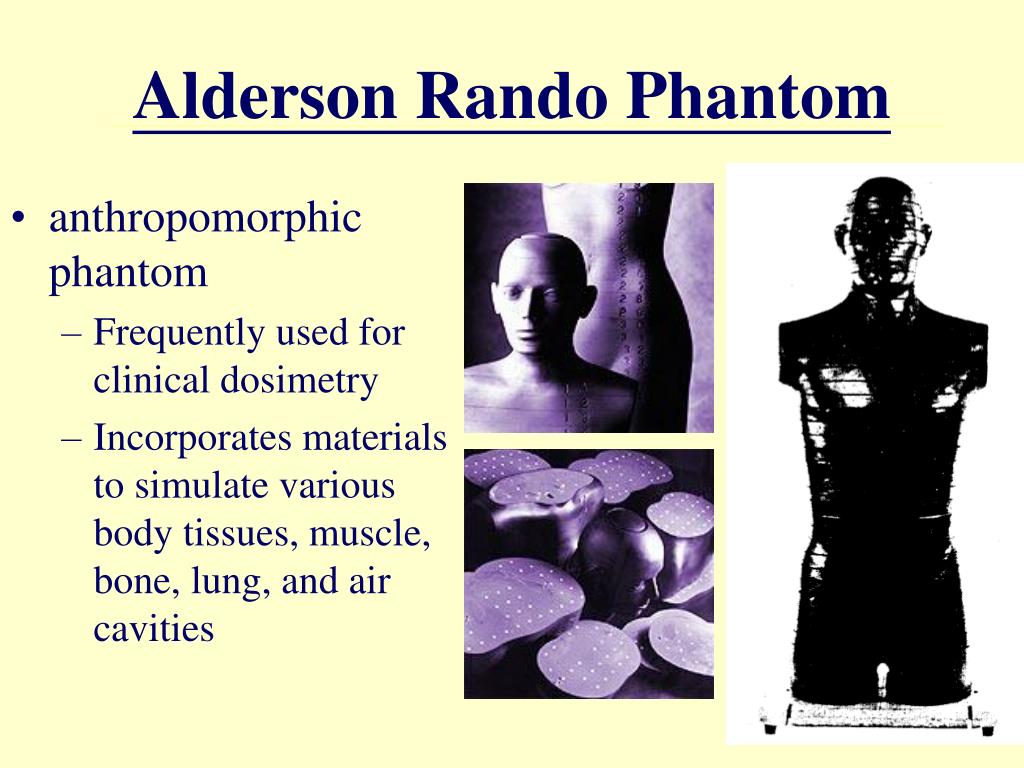 Alderson Rando Phantom

• anthropomorphic phantom
– Frequently used for clinical dosimetry
– Incorporates materials to simulate various body tissues, muscle, bone, lung, and air cavities